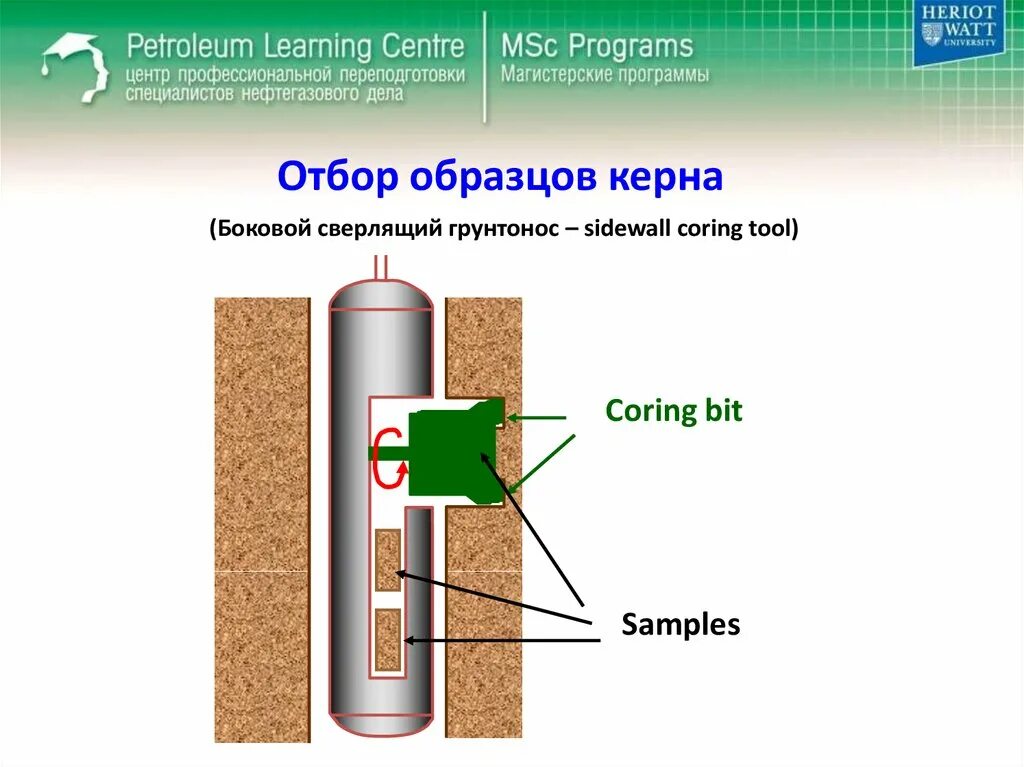 Petroleum Learning Centre
центр профессиональной переподготовки специалистов нефтегазового дела

MSc Programs
Магистерские программы

HERIOT WATT UNIVERSITY

Отбор образцов керна

(Боковой сверлящий грунтонос – sidewall coring tool)

Coring bit

Samples